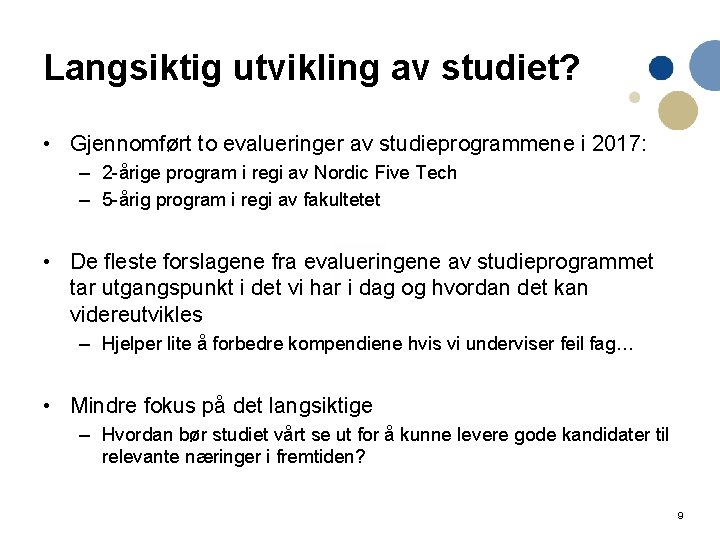 Langsiktig utvikling av studiet?

• Gjennomført to evalueringer av studieprogrammene i 2017:
– 2-årige program i regi av Nordic Five Tech
– 5-årig program i regi av fakultetet

• De fleste forslagene fra evalueringene av studieprogrammet tar utgangspunkt i det vi har i dag og hvordan det kan videreutvikles
– Hjelper lite å forbedre kompendiene hvis vi underviser feil fag…

• Mindre fokus på det langsiktige
– Hvordan bør studiet vårt se ut for å kunne levere gode kandidater til relevante næringer i fremtiden?

9